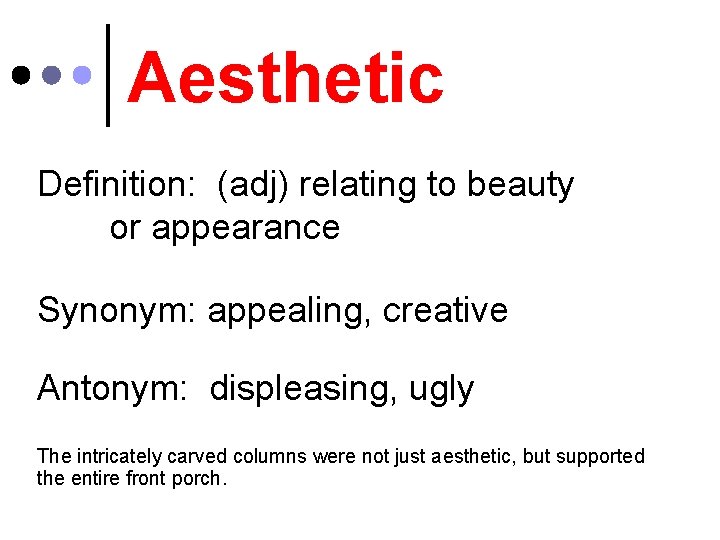 Aesthetic

Definition: (adj) relating to beauty or appearance

Synonym: appealing, creative

Antonym: displeasing, ugly

The intricately carved columns were not just aesthetic, but supported the entire front porch.